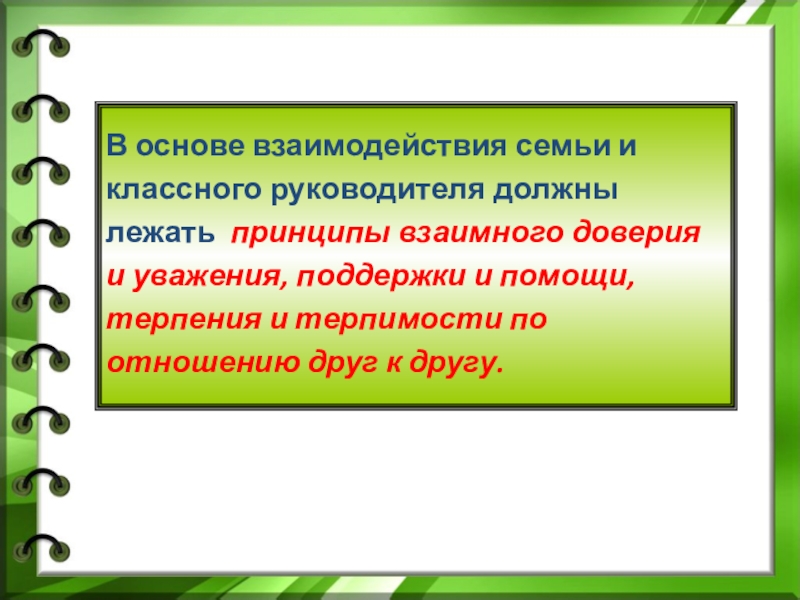 В основе взаимодействия семьи и классного руководителя должны лежать принципы взаимного доверия и уважения, поддержки и помощи, терпения и терпимости по отношению друг к другу.